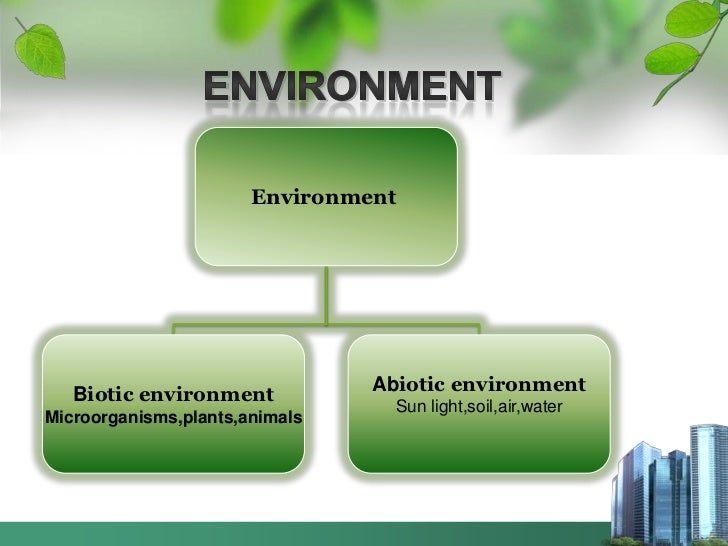 ENVIRONMENT

Environment

Biotic environment
Microorganisms,plants,animals

Abiotic environment
Sun light,soil,air,water